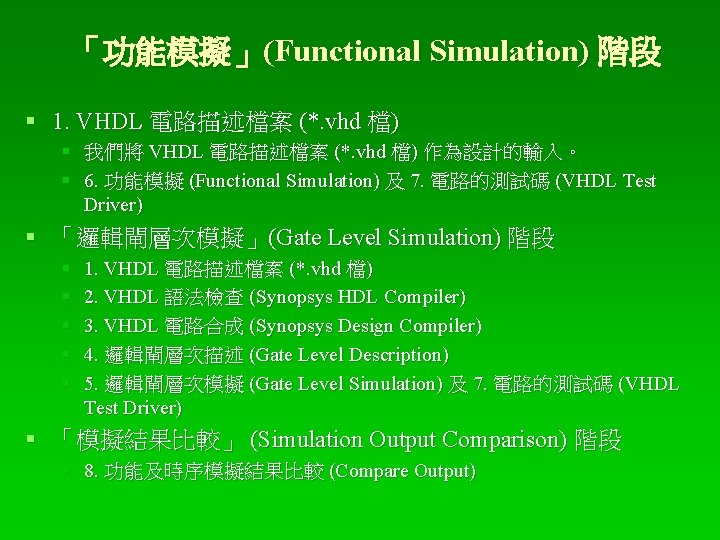 「功能模擬」(Functional Simulation) 階段

- 1. VHDL 電路描述檔案 (*.vhd 檔)
  - 我們將 VHDL 電路描述檔案 (*.vhd 檔) 作為設計的輸入。
  - 6. 功能模擬 (Functional Simulation) 及 7. 電路的測試碼 (VHDL Test Driver)
- 「邏輯閘層次模擬」(Gate Level Simulation) 階段
  - 1. VHDL 電路描述檔案 (*.vhd 檔)
  - 2. VHDL 語法檢查 (Synopsys HDL Compiler)
  - 3. VHDL 電路合成 (Synopsys Design Compiler)
  - 4. 邏輯閘層次描述 (Gate Level Description)
  - 5. 邏輯閘層次模擬 (Gate Level Simulation) 及 7. 電路的測試碼 (VHDL Test Driver)
- 「模擬結果比較」 (Simulation Output Comparison) 階段
  - 8. 功能及時序模擬結果比較 (Compare Output)